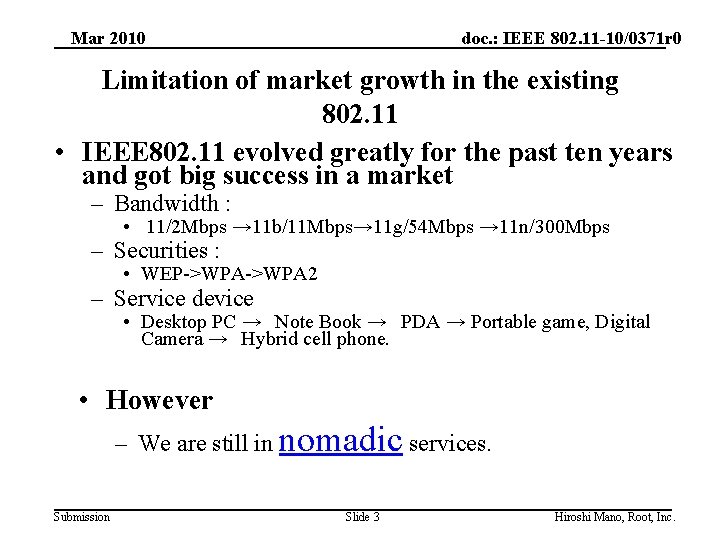 Mar 2010

doc.: IEEE 802.11-10/0371r0

Limitation of market growth in the existing 802.11

• IEEE802.11 evolved greatly for the past ten years and got big success in a market
– Bandwidth :
• 11/2Mbps →11b/11Mbps→11g/54Mbps →11n/300Mbps
– Securities :
• WEP->WPA->WPA2
– Service device
• Desktop PC → Note Book → PDA → Portable game, Digital Camera → Hybrid cell phone.

• However
– We are still in nomadic services.

Submission

Slide 3

Hiroshi Mano, Root, Inc.